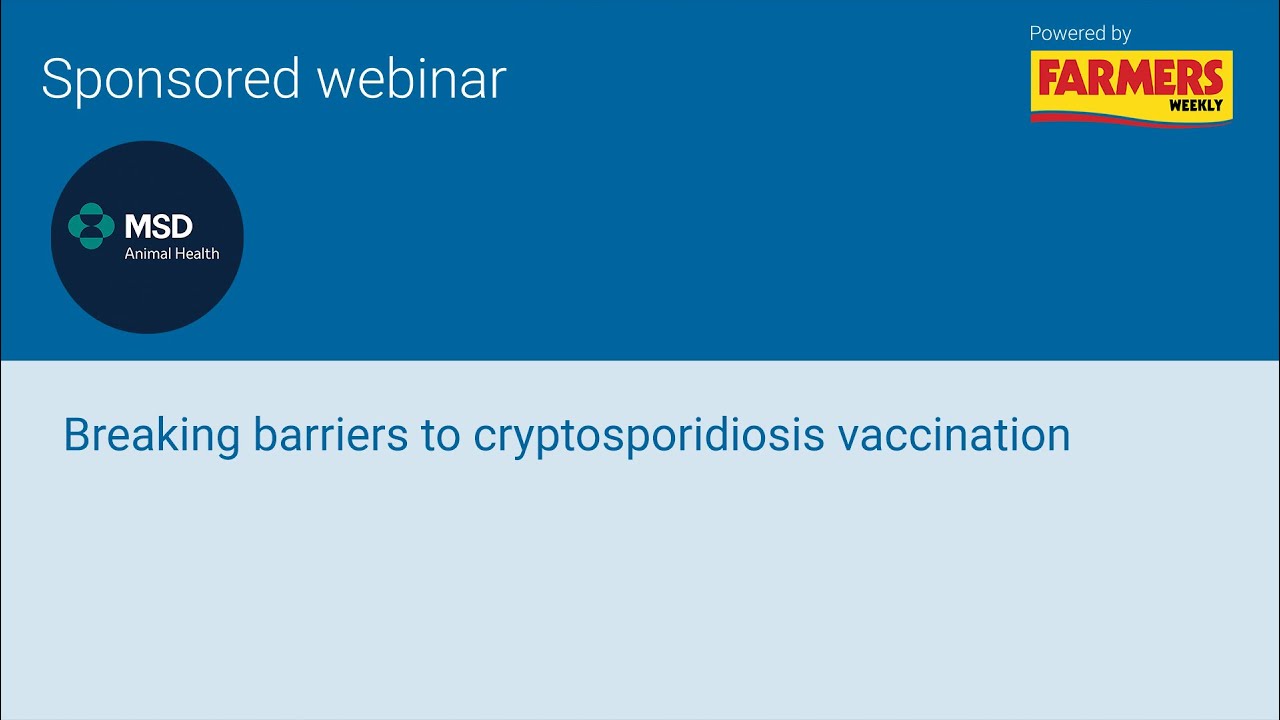 Sponsored webinar

Powered by
FARMERS
WEEKLY

MSD
Animal Health

Breaking barriers to cryptosporidiosis vaccination